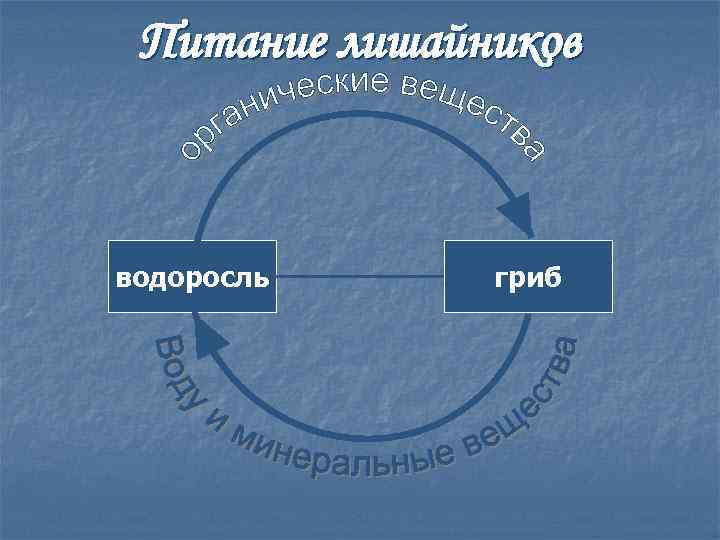 Питание лишайников

органические вещества

водоросль

гриб

Воду и минеральные вещества